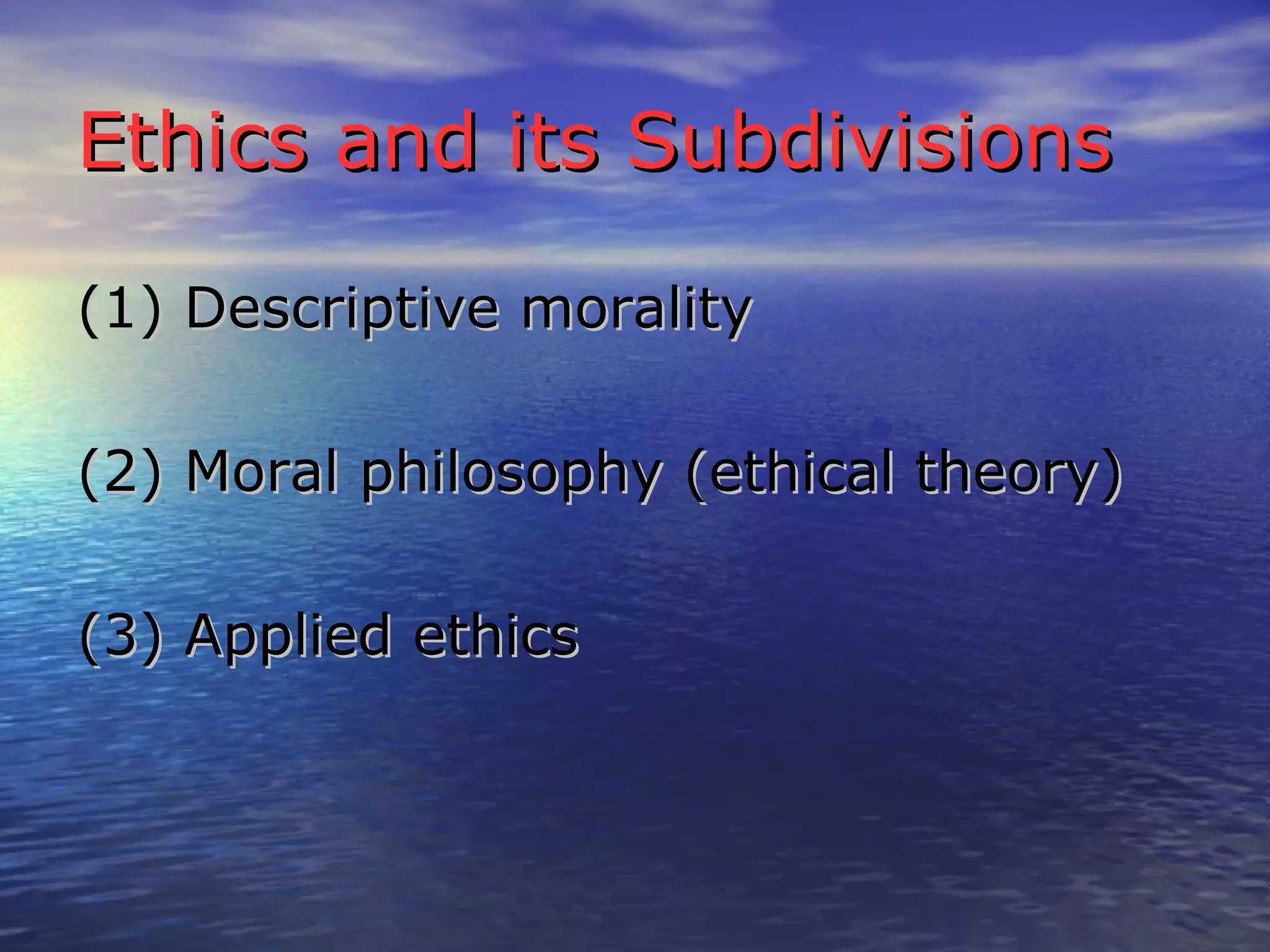 Ethics and its Subdivisions

(1) Descriptive morality

(2) Moral philosophy (ethical theory)

(3) Applied ethics